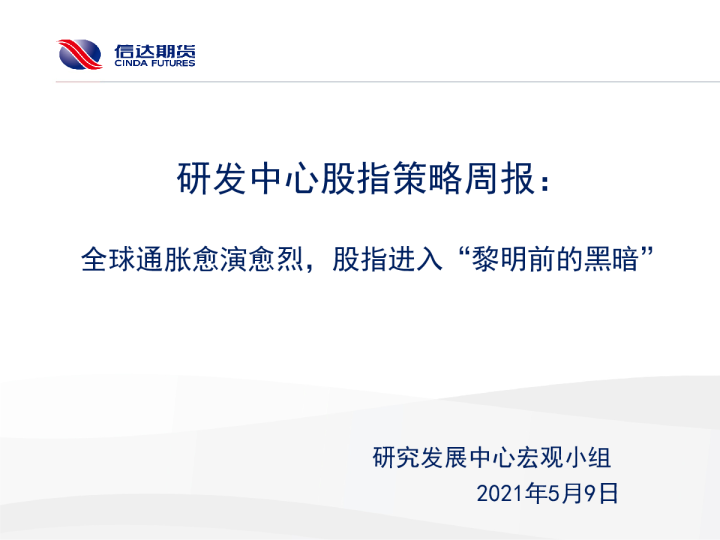 信达期货
CINDA FUTURES

研发中心股指策略周报：

全球通胀愈演愈烈，股指进入“黎明前的黑暗”

研究发展中心宏观小组
2021年5月9日